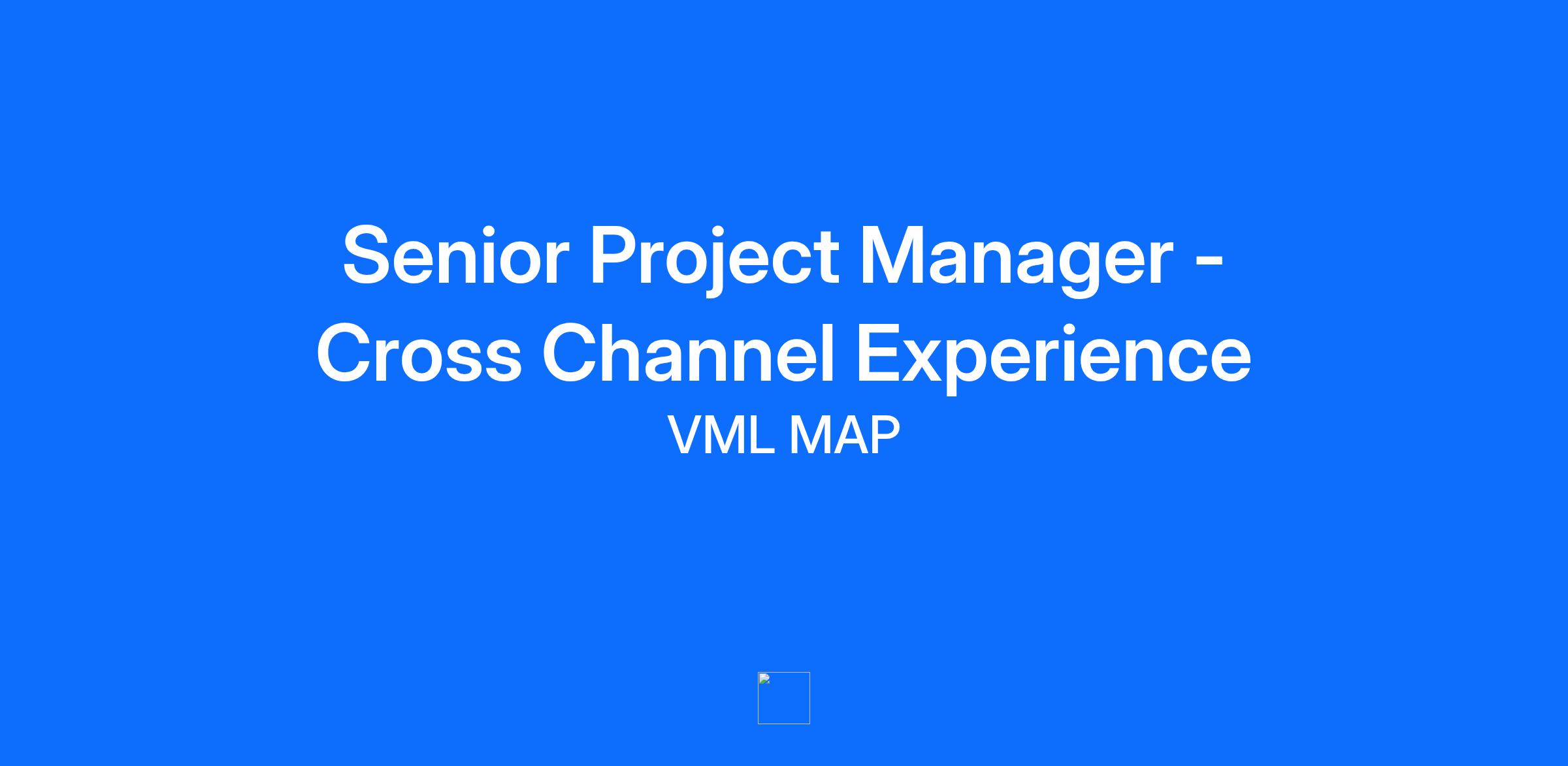 Senior Project Manager - Cross Channel Experience
VML MAP